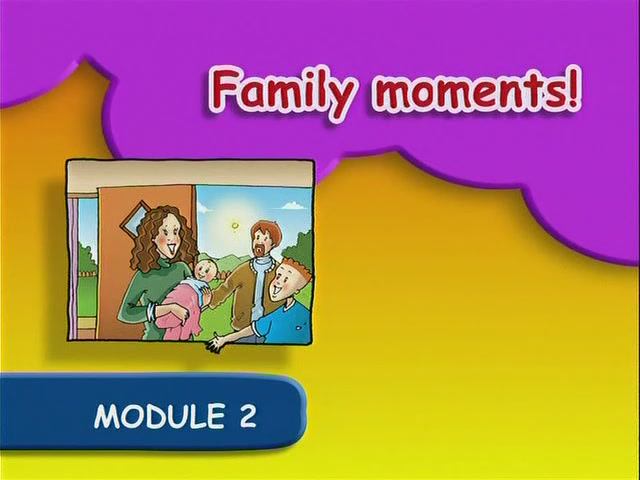 Family moments!

MODULE 2